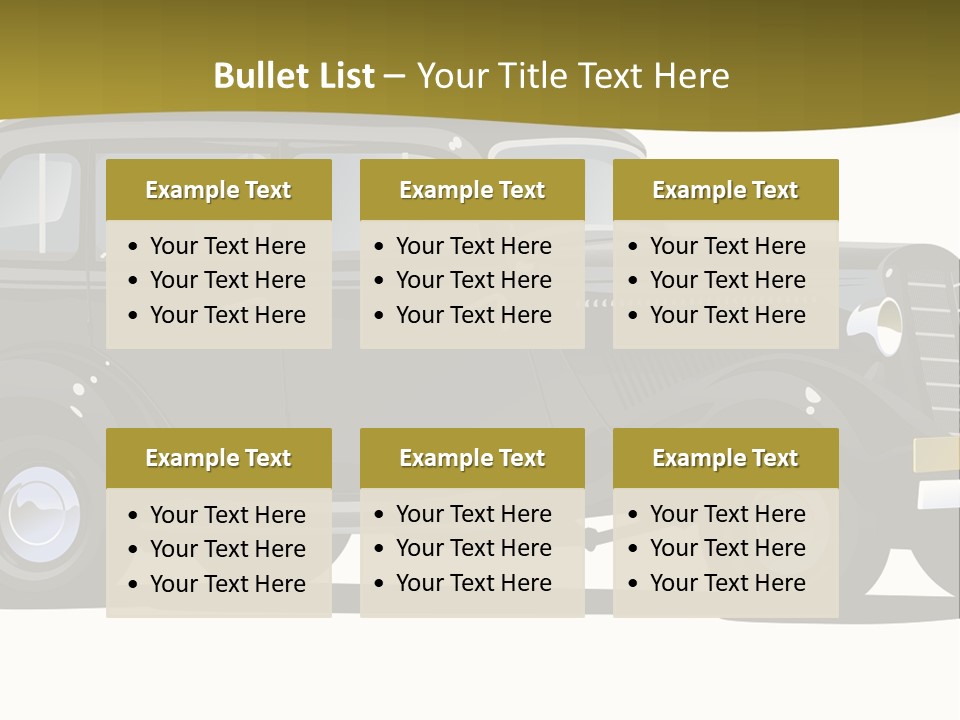 Bullet List – Your Title Text Here

Example Text
• Your Text Here
• Your Text Here
• Your Text Here

Example Text
• Your Text Here
• Your Text Here
• Your Text Here

Example Text
• Your Text Here
• Your Text Here
• Your Text Here

Example Text
• Your Text Here
• Your Text Here
• Your Text Here

Example Text
• Your Text Here
• Your Text Here
• Your Text Here

Example Text
• Your Text Here
• Your Text Here
• Your Text Here